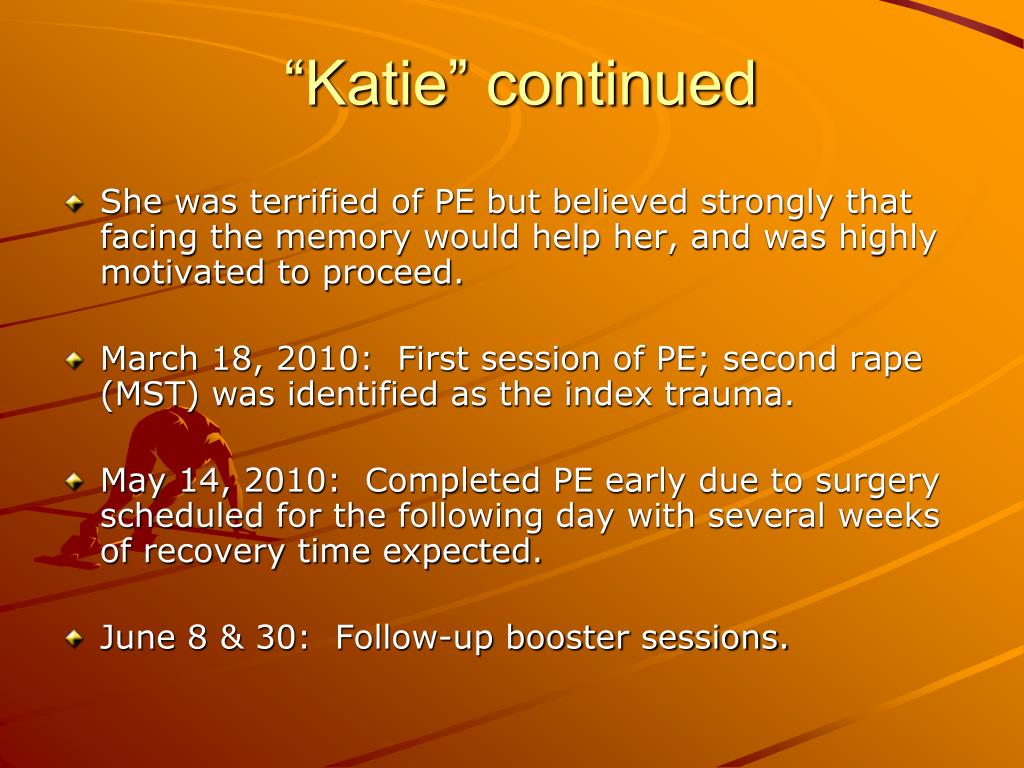 “Katie” continued

She was terrified of PE but believed strongly that facing the memory would help her, and was highly motivated to proceed.

March 18, 2010: First session of PE; second rape (MST) was identified as the index trauma.

May 14, 2010: Completed PE early due to surgery scheduled for the following day with several weeks of recovery time expected.

June 8 & 30: Follow-up booster sessions.